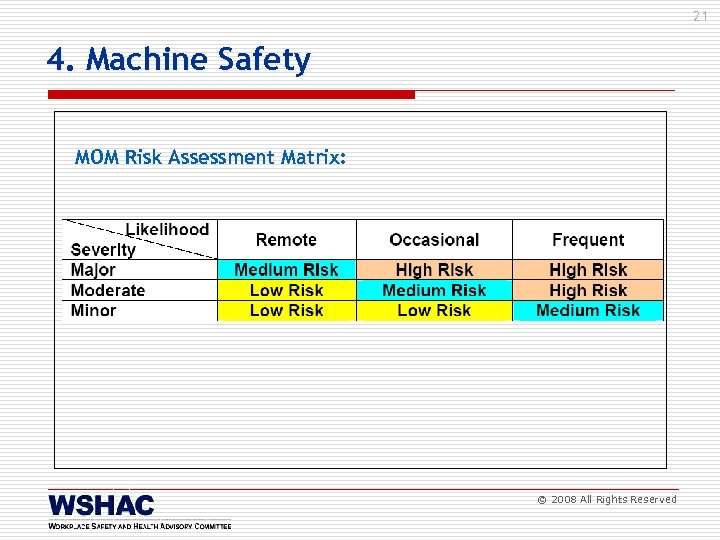 21

4. Machine Safety

MOM Risk Assessment Matrix:

| Likelihood / Severity | Remote | Occasional | Frequent |
|---|---|---|---|
| Major | Medium Risk | High Risk | High Risk |
| Moderate | Low Risk | Medium Risk | High Risk |
| Minor | Low Risk | Low Risk | Medium Risk |

WSHAC
WORKPLACE SAFETY AND HEALTH ADVISORY COMMITTEE

© 2008 All Rights Reserved